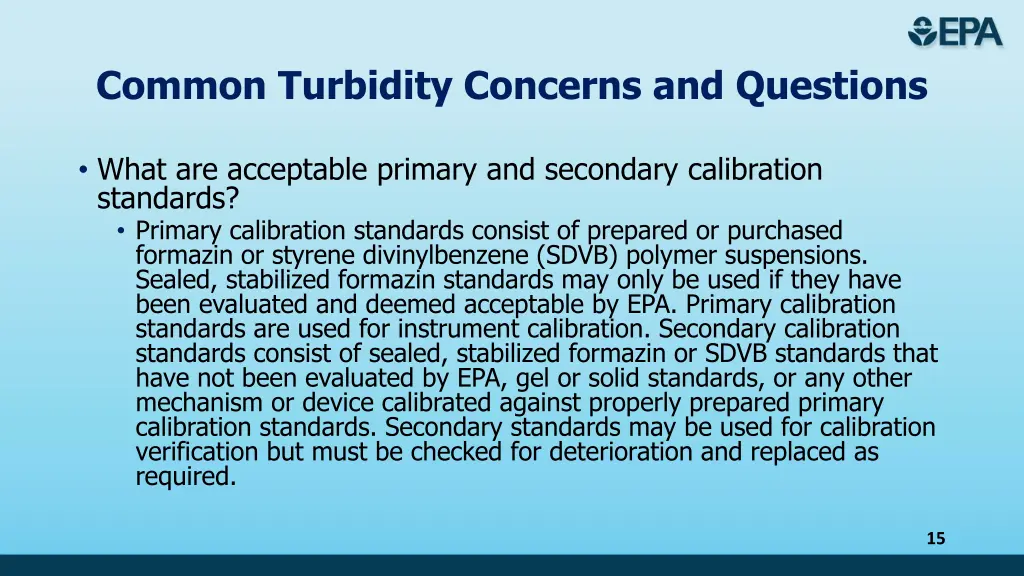 EPA

Common Turbidity Concerns and Questions

• What are acceptable primary and secondary calibration standards?
• Primary calibration standards consist of prepared or purchased formazin or styrene divinylbenzene (SDVB) polymer suspensions. Sealed, stabilized formazin standards may only be used if they have been evaluated and deemed acceptable by EPA. Primary calibration standards are used for instrument calibration. Secondary calibration standards consist of sealed, stabilized formazin or SDVB standards that have not been evaluated by EPA, gel or solid standards, or any other mechanism or device calibrated against properly prepared primary calibration standards. Secondary standards may be used for calibration verification but must be checked for deterioration and replaced as required.

15